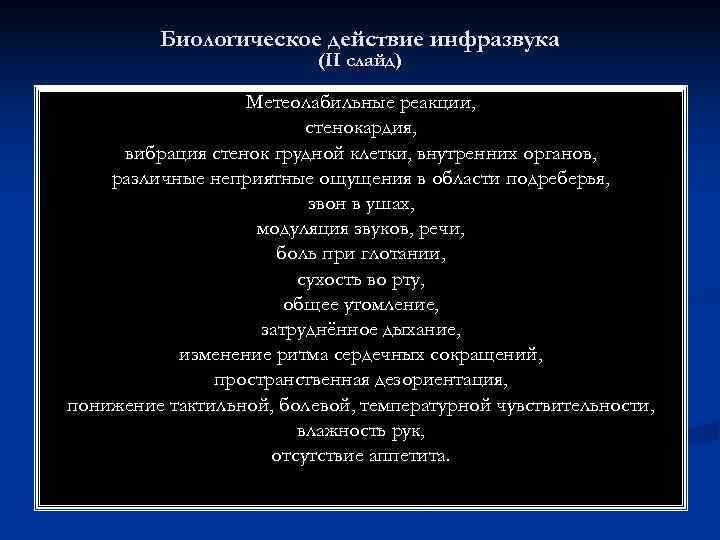 Биологическое действие инфразвука
(II слайд)

Метеолабильные реакции,
стенокардия,
вибрация стенок грудной клетки, внутренних органов,
различные неприятные ощущения в области подреберья,
звон в ушах,
модуляция звуков, речи,
боль при глотании,
сухость во рту,
общее утомление,
затруднённое дыхание,
изменение ритма сердечных сокращений,
пространственная дезориентация,
понижение тактильной, болевой, температурной чувствительности,
влажность рук,
отсутствие аппетита.